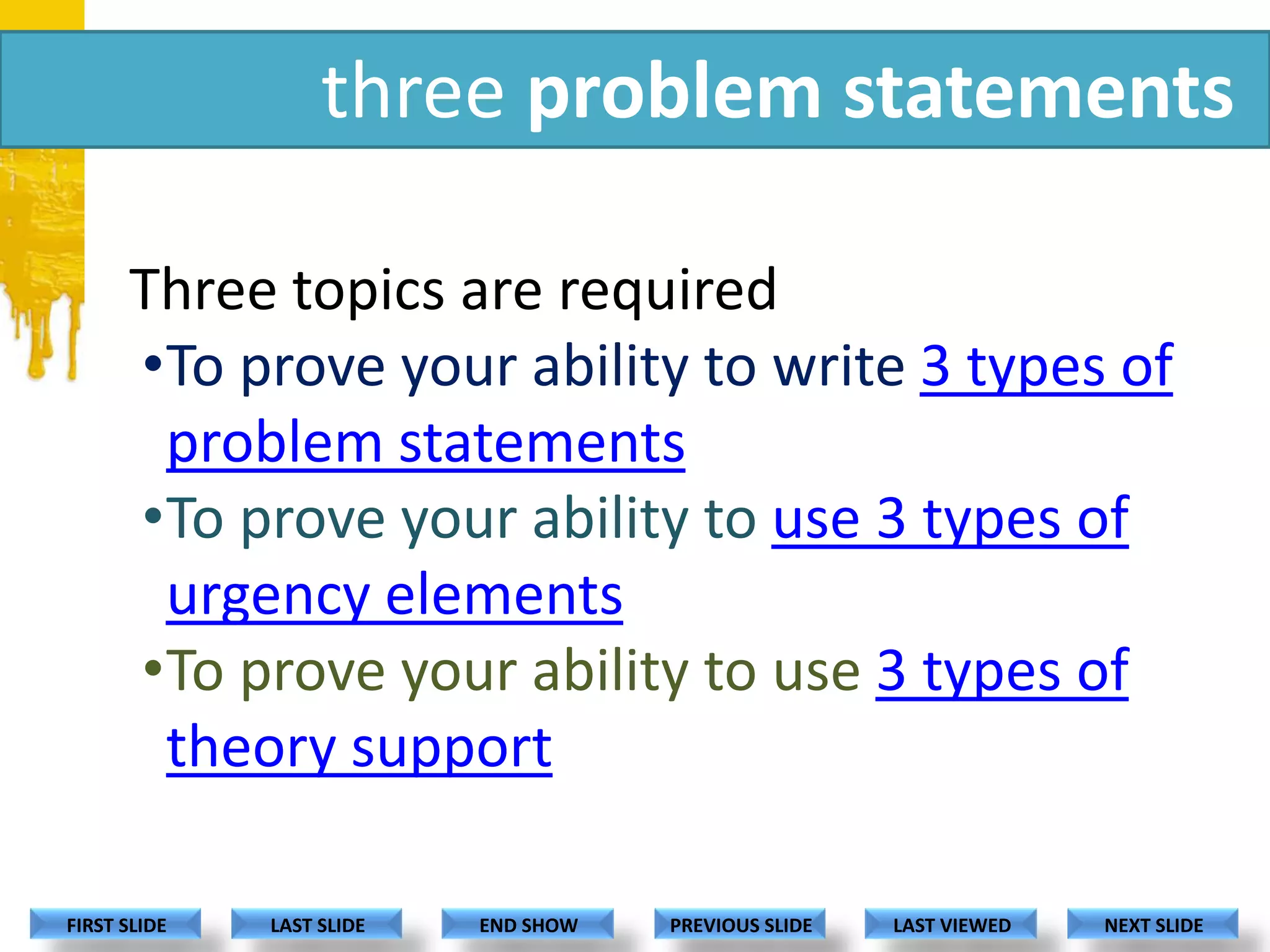 three problem statements

Three topics are required

•To prove your ability to write 3 types of problem statements

•To prove your ability to use 3 types of urgency elements

•To prove your ability to use 3 types of theory support

FIRST SLIDE
LAST SLIDE
END SHOW
PREVIOUS SLIDE
LAST VIEWED
NEXT SLIDE